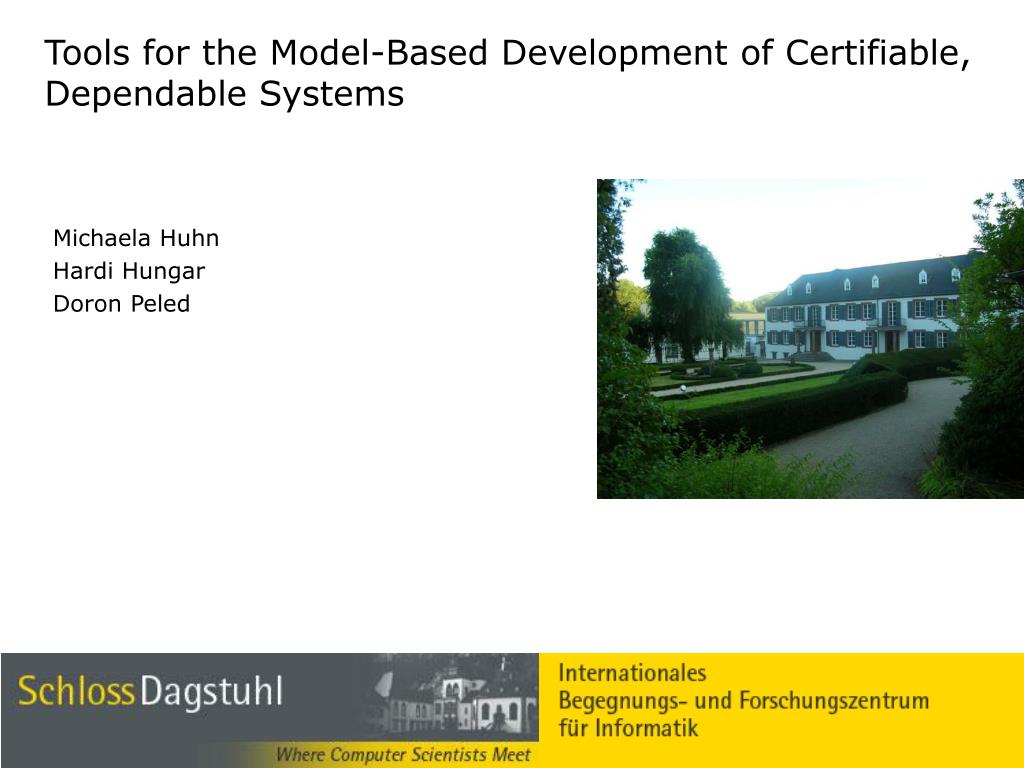 Tools for the Model-Based Development of Certifiable, Dependable Systems

Michaela Huhn
Hardi Hungar
Doron Peled

Schloss Dagstuhl
Where Computer Scientists Meet

Internationales
Begegnungs- und Forschungszentrum
für Informatik